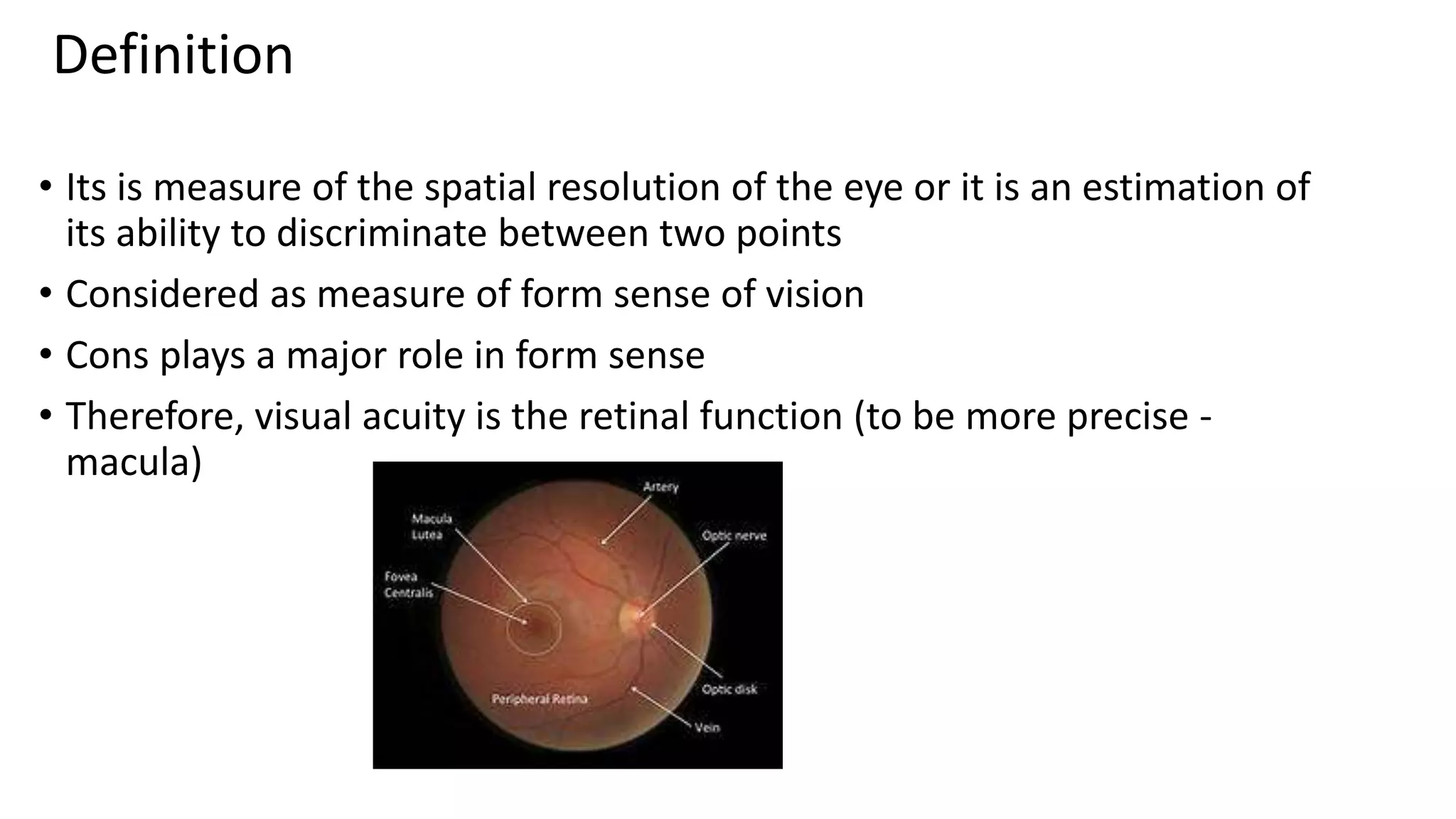 Definition

• Its is measure of the spatial resolution of the eye or it is an estimation of its ability to discriminate between two points
• Considered as measure of form sense of vision
• Cons plays a major role in form sense
• Therefore, visual acuity is the retinal function (to be more precise - macula)

Artery
Macula Lutea
Optic nerve
Fovea Centralis
Optic disk
Peripheral Retina
Vein